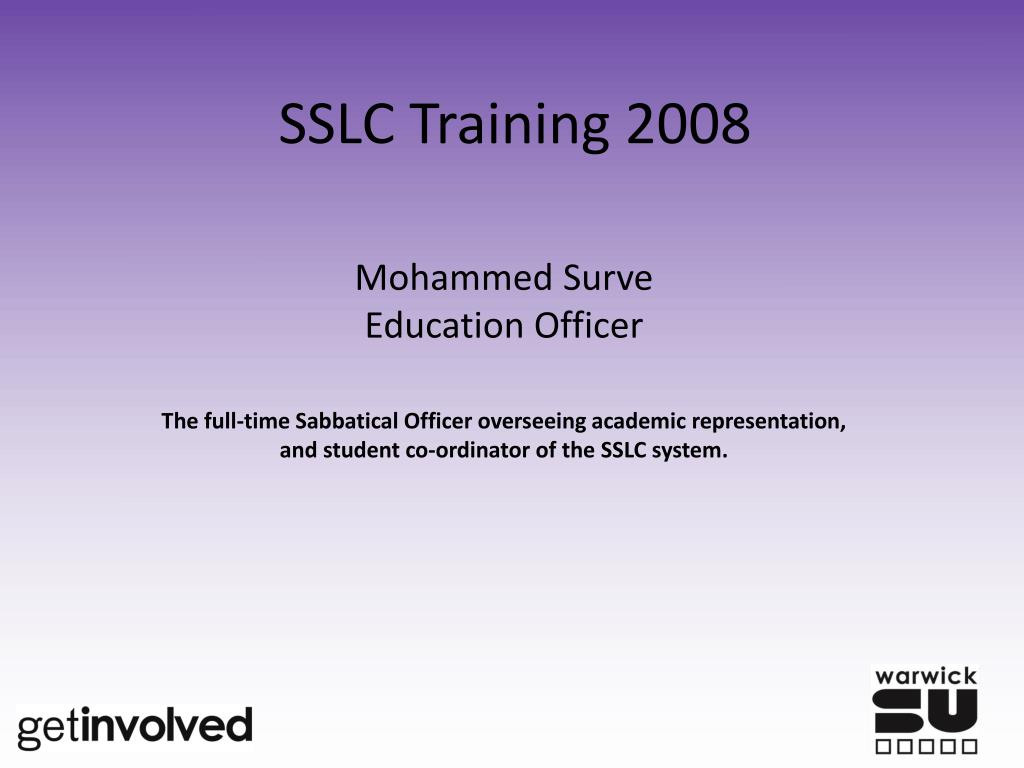 SSLC Training 2008

Mohammed Surve
Education Officer

The full-time Sabbatical Officer overseeing academic representation, and student co-ordinator of the SSLC system.

getinvolved

warwick
SU